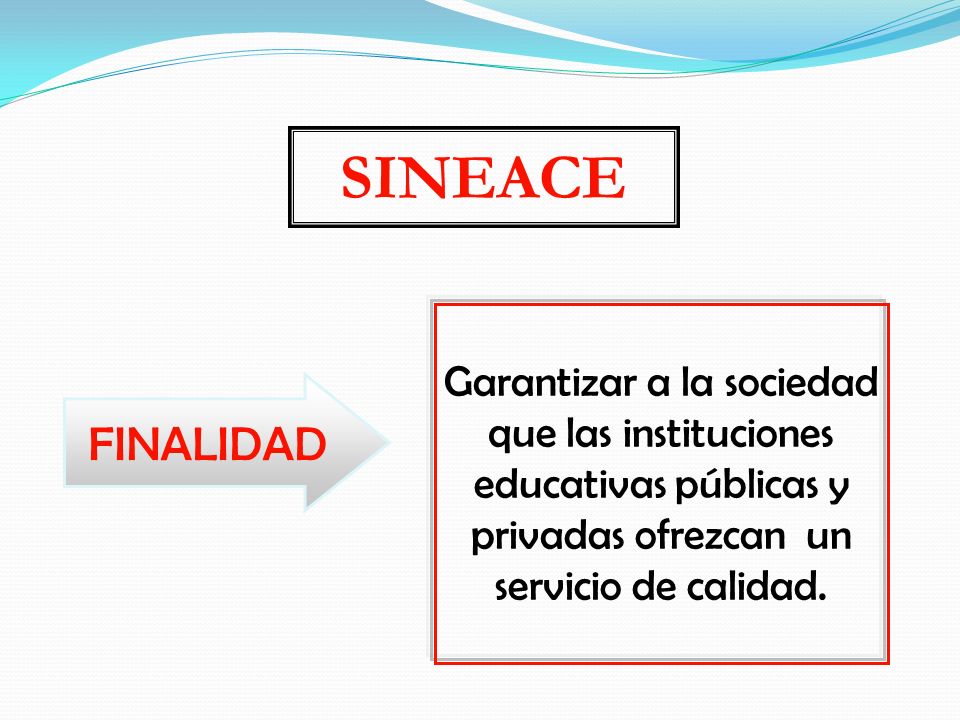 SINEACE

FINALIDAD

Garantizar a la sociedad que las instituciones educativas públicas y privadas ofrezcan un servicio de calidad.